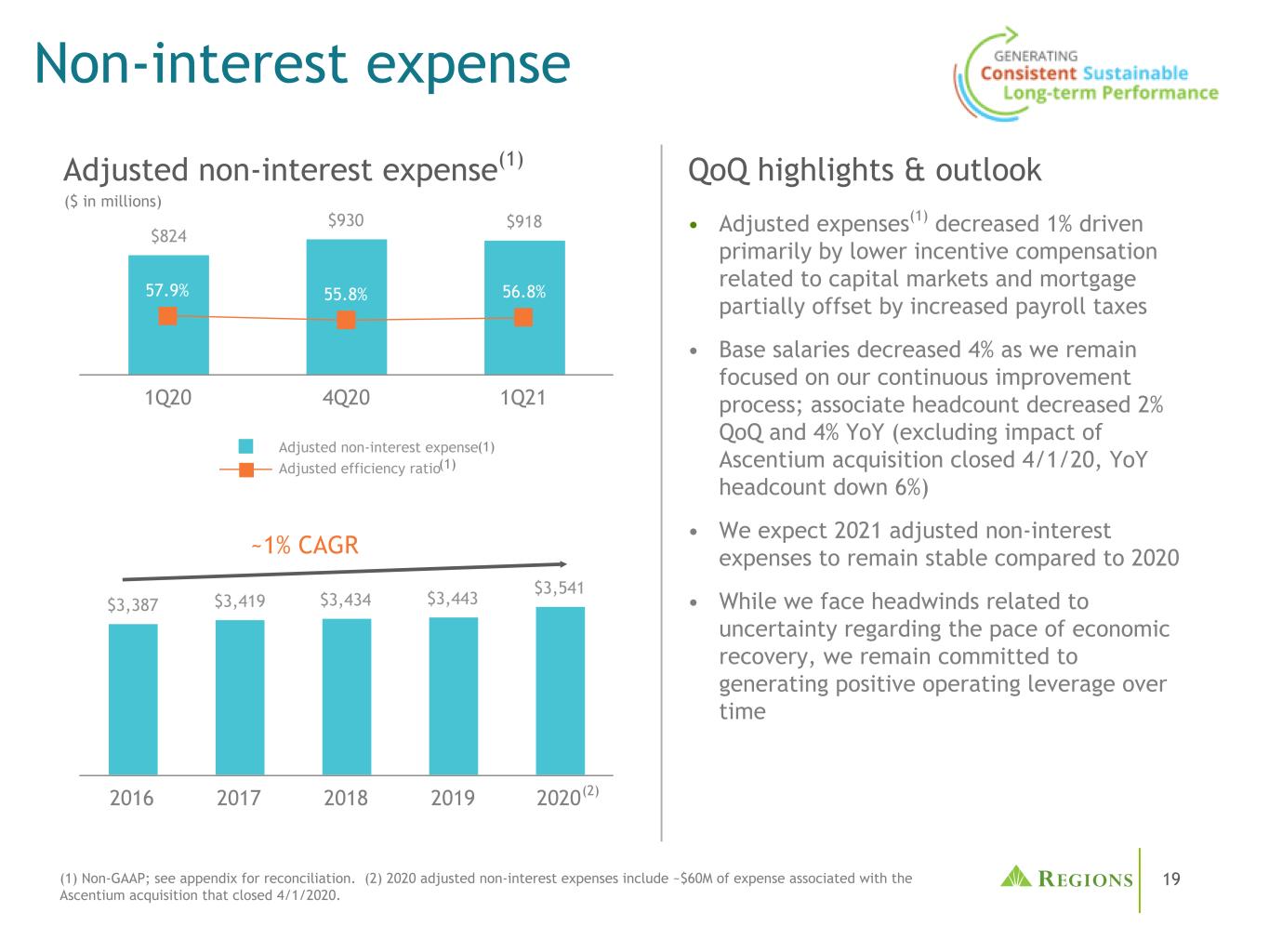 Non-interest expense

GENERATING
Consistent Sustainable
Long-term Performance

Adjusted non-interest expense$^{(1)}$
($ in millions)

$824 $930 $918

57.9% 55.8% 56.8%

1Q20 4Q20 1Q21

Adjusted non-interest expense(1)
Adjusted efficiency ratio$^{(1)}$

~1% CAGR

$3,387 $3,419 $3,434 $3,443 $3,541

2016 2017 2018 2019 2020$^{(2)}$

QoQ highlights & outlook

• Adjusted expenses$^{(1)}$ decreased 1% driven primarily by lower incentive compensation related to capital markets and mortgage partially offset by increased payroll taxes

• Base salaries decreased 4% as we remain focused on our continuous improvement process; associate headcount decreased 2% QoQ and 4% YoY (excluding impact of Ascentium acquisition closed 4/1/20, YoY headcount down 6%)

• We expect 2021 adjusted non-interest expenses to remain stable compared to 2020

• While we face headwinds related to uncertainty regarding the pace of economic recovery, we remain committed to generating positive operating leverage over time

(1) Non-GAAP; see appendix for reconciliation. (2) 2020 adjusted non-interest expenses include ~$60M of expense associated with the Ascentium acquisition that closed 4/1/2020.

REGIONS

19